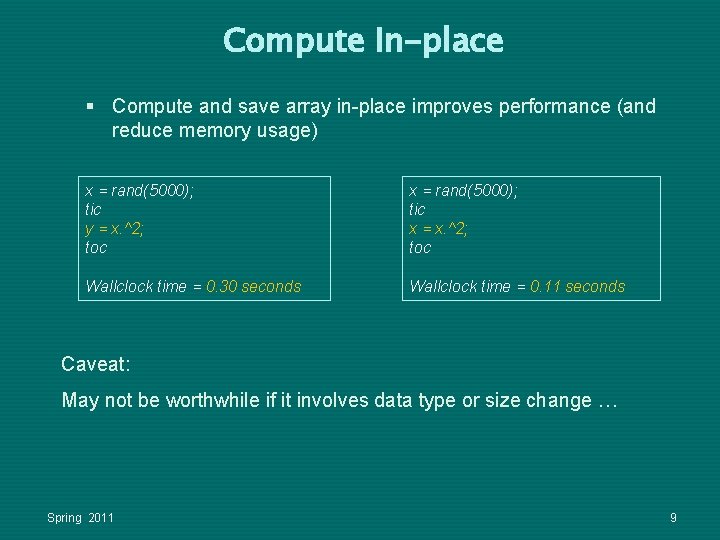 Compute In-place

▪ Compute and save array in-place improves performance (and reduce memory usage)

x = rand(5000);
tic
y = x.^2;
toc

Wallclock time = 0.30 seconds

x = rand(5000);
tic
x = x.^2;
toc

Wallclock time = 0.11 seconds

Caveat:

May not be worthwhile if it involves data type or size change …

Spring 2011

9